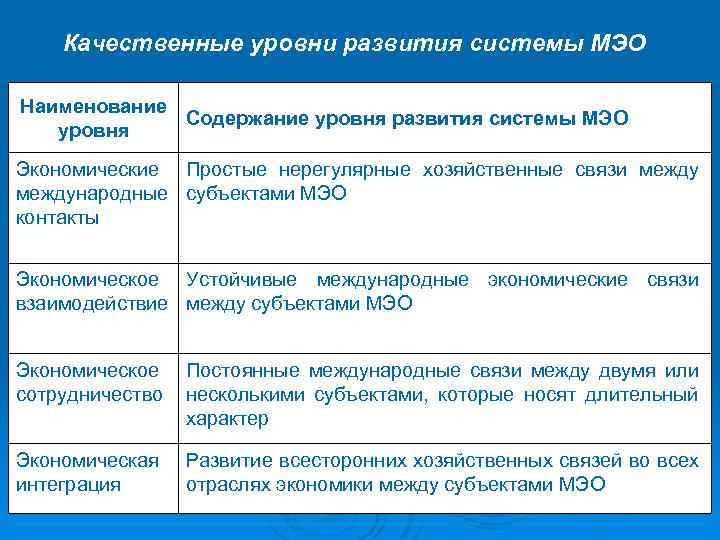 Качественные уровни развития системы МЭО

| Наименование уровня | Содержание уровня развития системы МЭО |
|---|---|
| Экономические международные контакты | Простые нерегулярные хозяйственные связи между субъектами МЭО |
| Экономическое взаимодействие | Устойчивые международные экономические связи между субъектами МЭО |
| Экономическое сотрудничество | Постоянные международные связи между двумя или несколькими субъектами, которые носят длительный характер |
| Экономическая интеграция | Развитие всесторонних хозяйственных связей во всех отраслях экономики между субъектами МЭО |